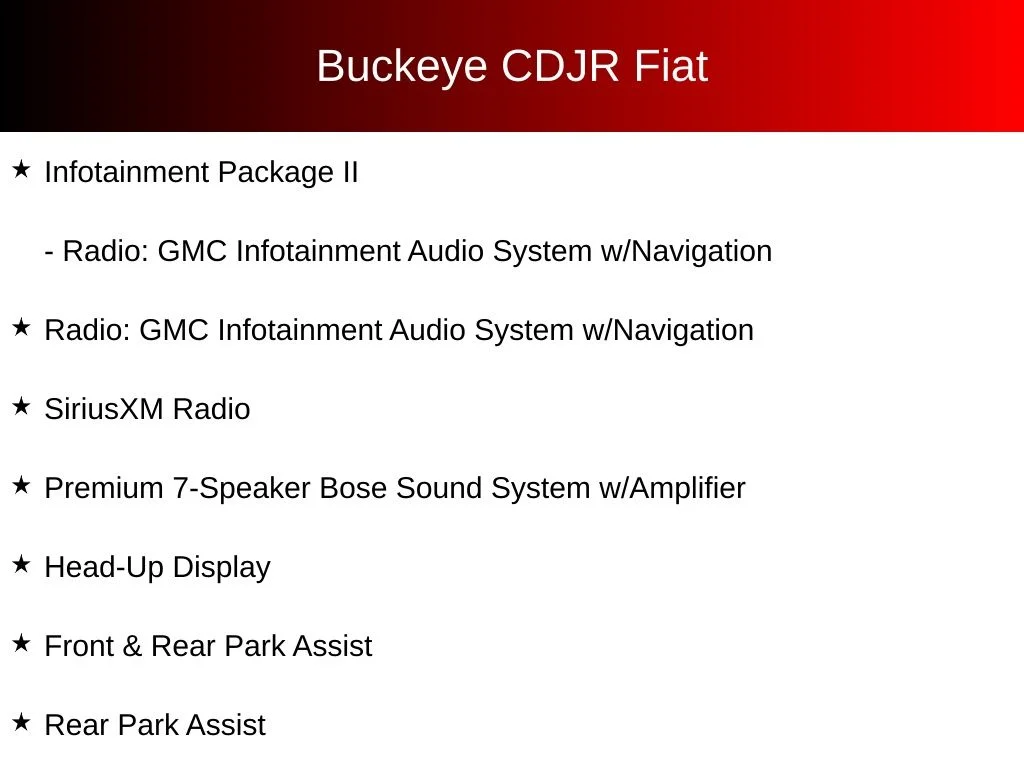 Buckeye CDJR Fiat

★ Infotainment Package II

- Radio: GMC Infotainment Audio System w/Navigation

★ Radio: GMC Infotainment Audio System w/Navigation

★ SiriusXM Radio

★ Premium 7-Speaker Bose Sound System w/Amplifier

★ Head-Up Display

★ Front & Rear Park Assist

★ Rear Park Assist